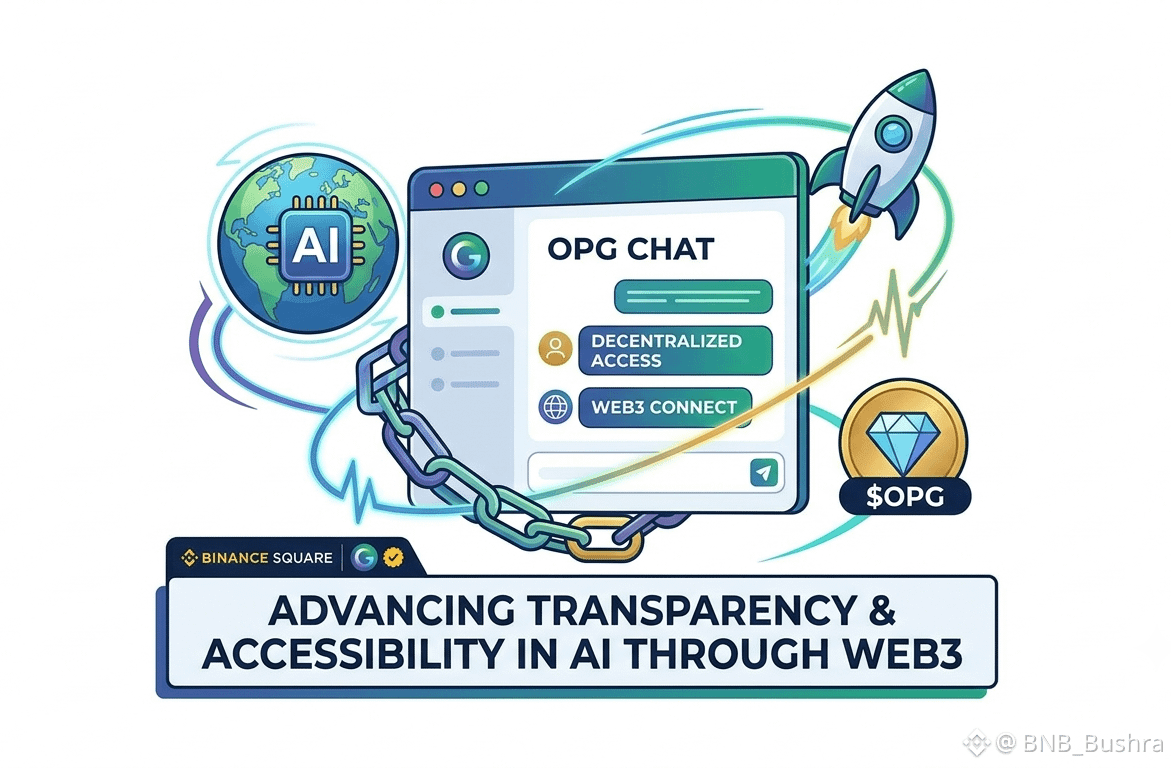 AI

OPG CHAT

DECENTRALIZED ACCESS

WEB3 CONNECT

$OPG

BINANCE SQUARE

ADVANCING TRANSPARENCY & ACCESSIBILITY IN AI THROUGH WEB3

@ BNB_Bushra